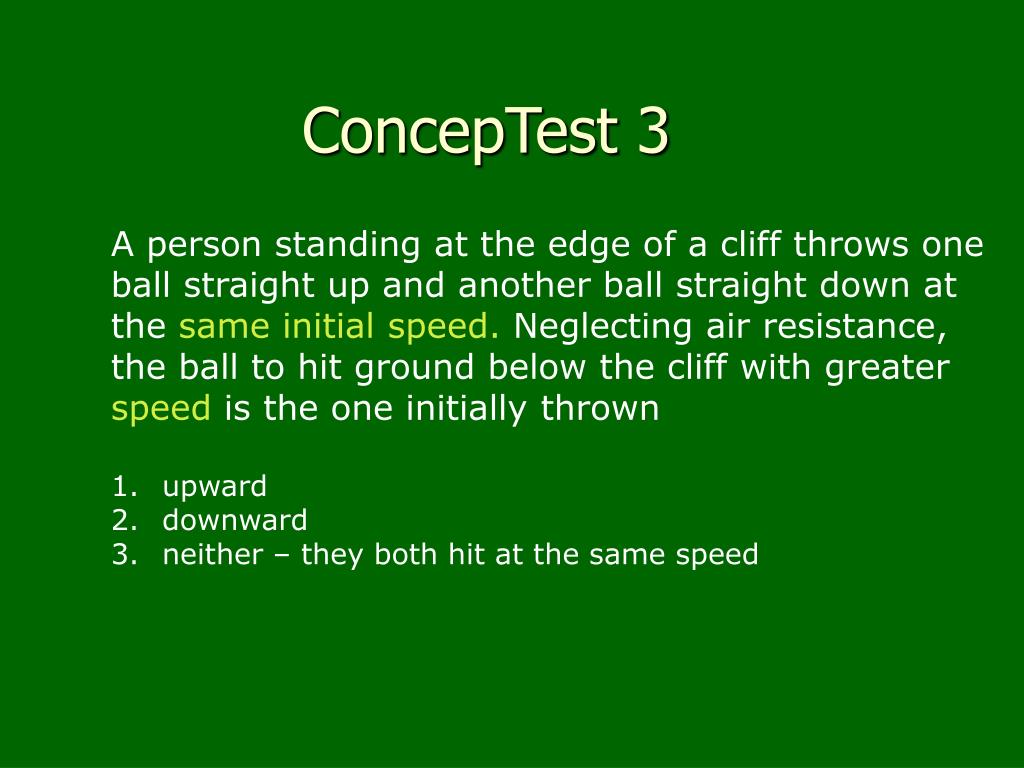 ConcepTest 3

A person standing at the edge of a cliff throws one ball straight up and another ball straight down at the same initial speed. Neglecting air resistance, the ball to hit ground below the cliff with greater speed is the one initially thrown

1. upward
2. downward
3. neither – they both hit at the same speed